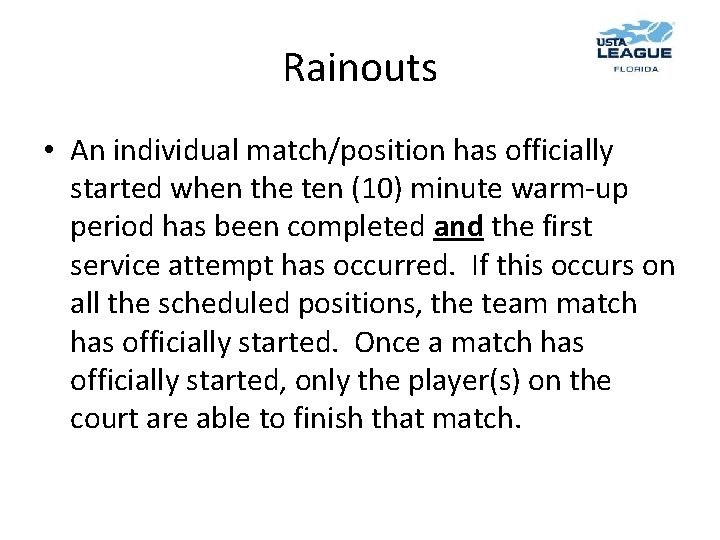 Rainouts

USTA LEAGUE FLORIDA

• An individual match/position has officially started when the ten (10) minute warm-up period has been completed and the first service attempt has occurred. If this occurs on all the scheduled positions, the team match has officially started. Once a match has officially started, only the player(s) on the court are able to finish that match.